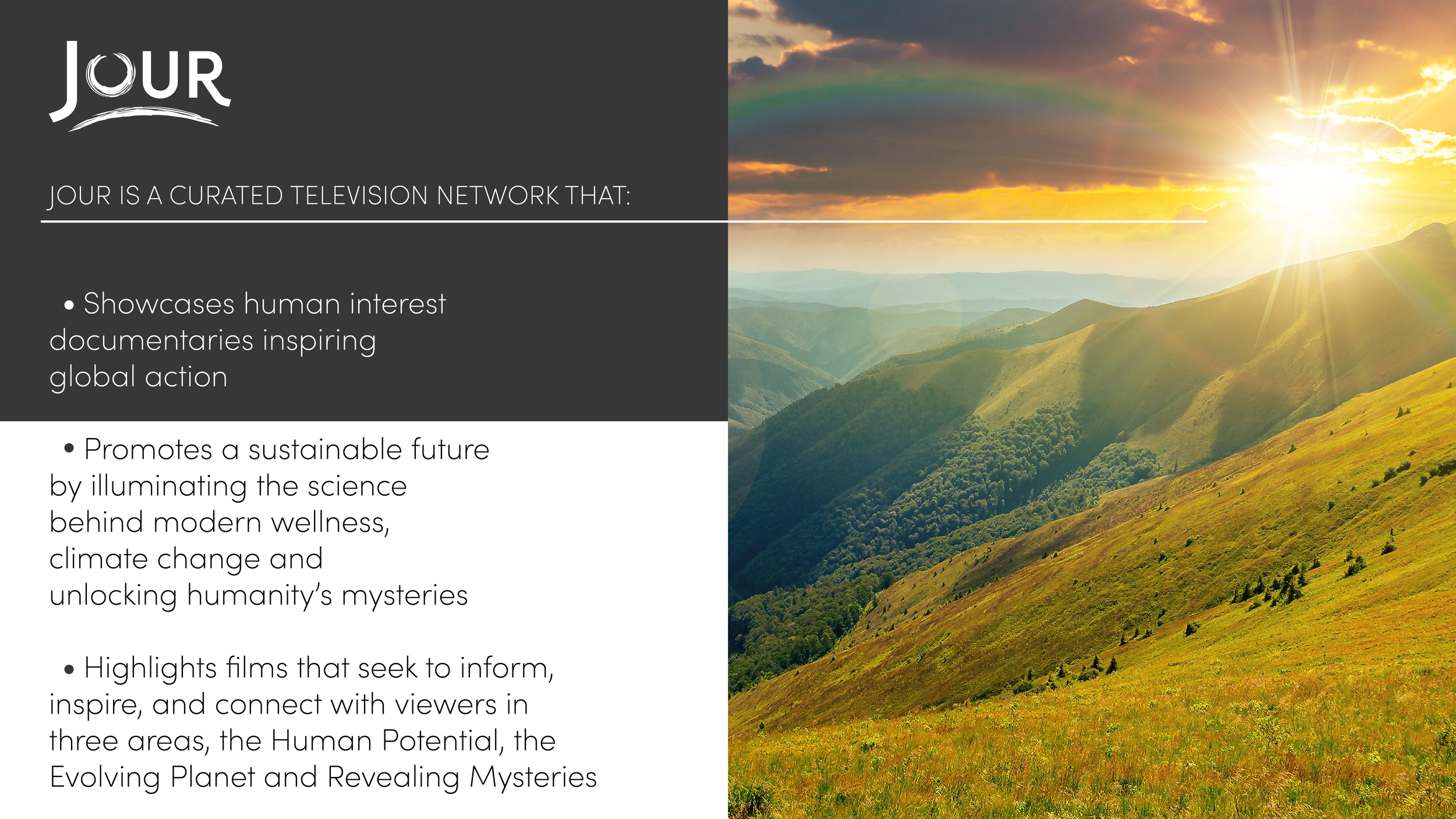 JOUR

JOUR IS A CURATED TELEVISION NETWORK THAT:

• Showcases human interest documentaries inspiring global action

• Promotes a sustainable future by illuminating the science behind modern wellness, climate change and unlocking humanity's mysteries

• Highlights films that seek to inform, inspire, and connect with viewers in three areas, the Human Potential, the Evolving Planet and Revealing Mysteries